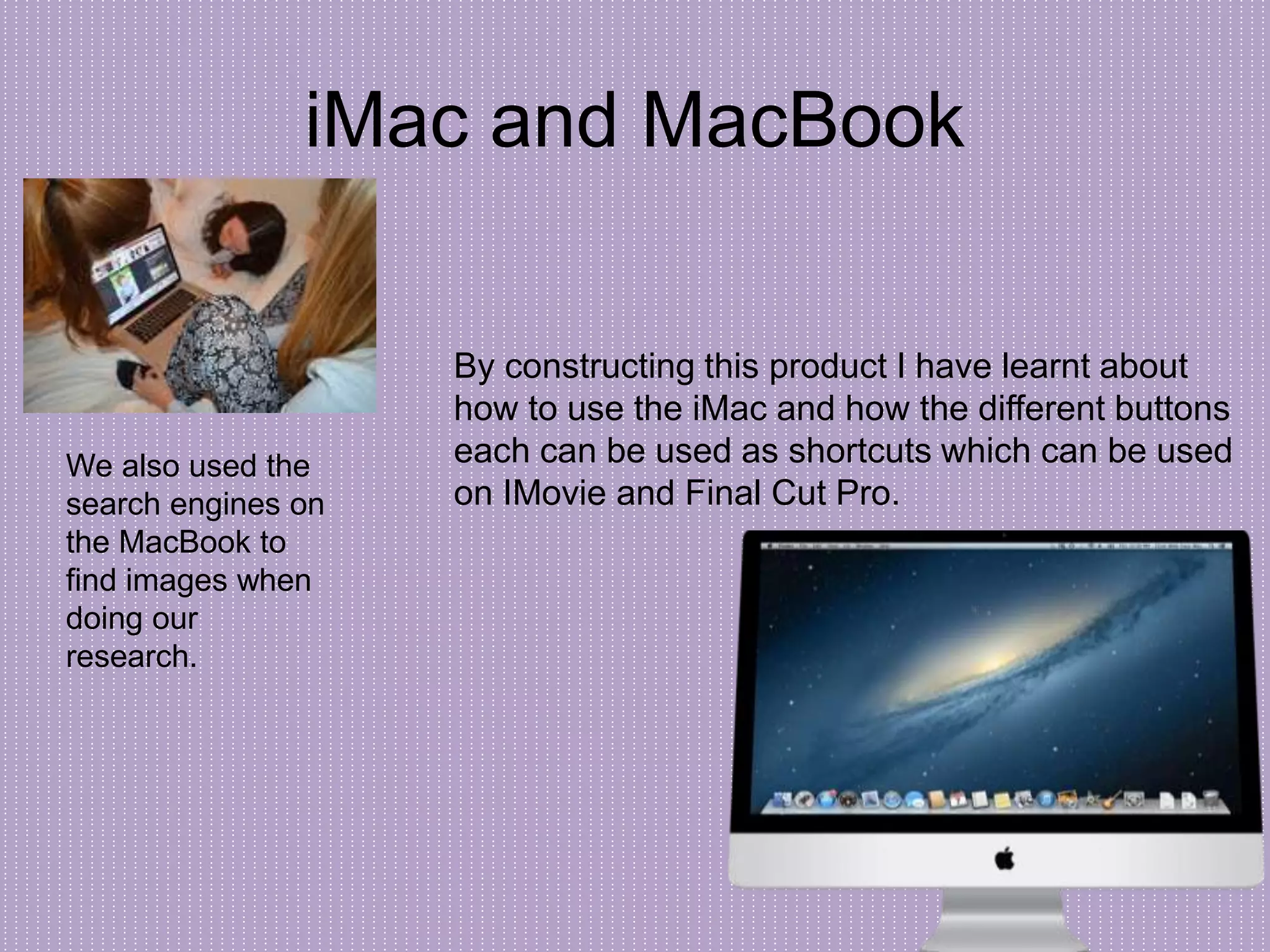 iMac and MacBook

We also used the search engines on the MacBook to find images when doing our research.

By constructing this product I have learnt about how to use the iMac and how the different buttons each can be used as shortcuts which can be used on IMovie and Final Cut Pro.